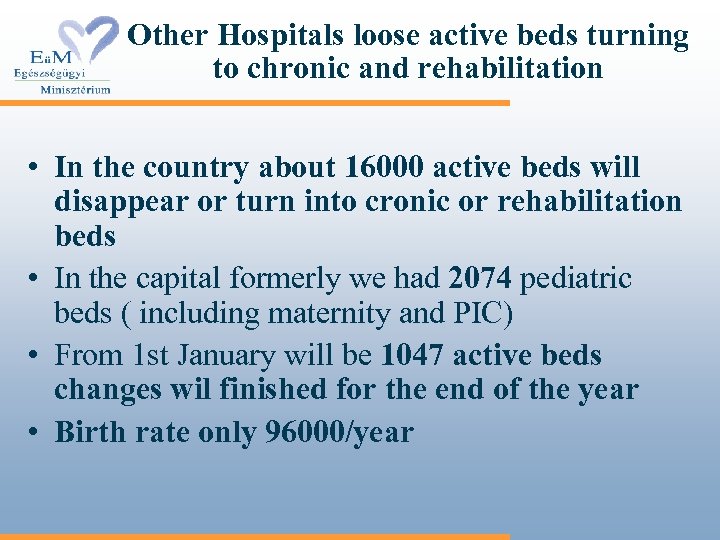 EüM
Egészségügyi
Minisztérium

Other Hospitals loose active beds turning to chronic and rehabilitation

• In the country about 16000 active beds will disappear or turn into cronic or rehabilitation beds
• In the capital formerly we had 2074 pediatric beds ( including maternity and PIC)
• From 1st January will be 1047 active beds changes wil finished for the end of the year
• Birth rate only 96000/year